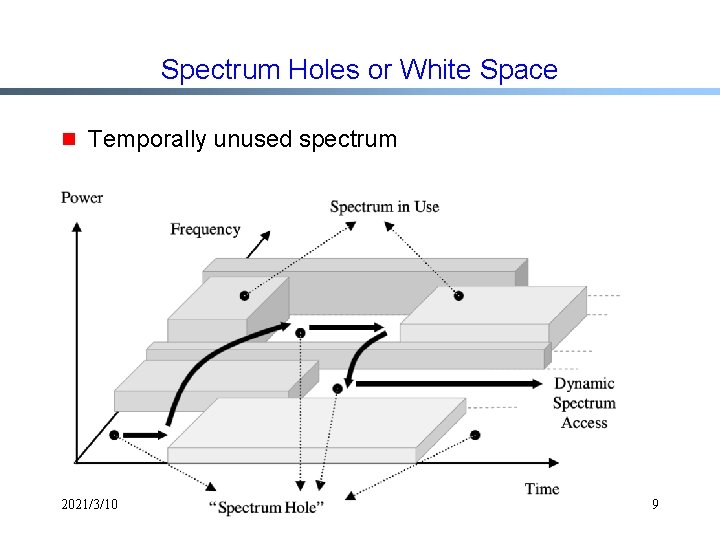 Spectrum Holes or White Space

Temporally unused spectrum

Power

Frequency

Spectrum in Use

Dynamic Spectrum Access

Time

"Spectrum Hole"

2021/3/10

9